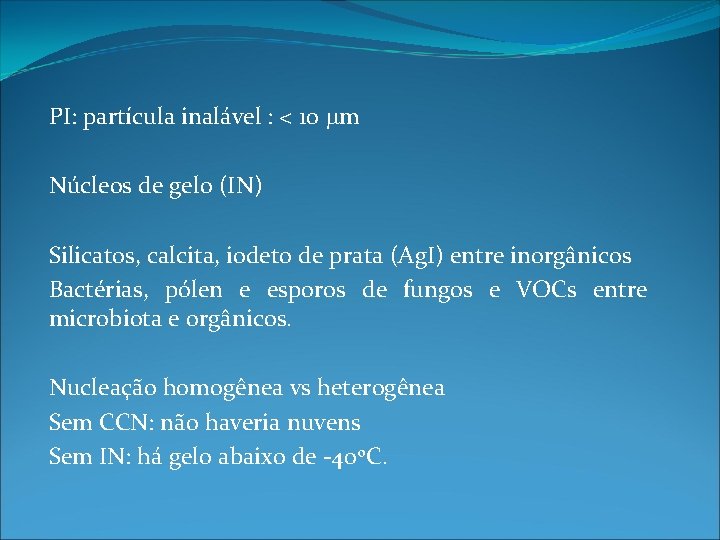 PI: partícula inalável : < 10 μm

Núcleos de gelo (IN)

Silicatos, calcita, iodeto de prata (AgI) entre inorgânicos
Bactérias, pólen e esporos de fungos e VOCs entre microbiota e orgânicos.

Nucleação homogênea vs heterogênea
Sem CCN: não haveria nuvens
Sem IN: há gelo abaixo de -40ºC.